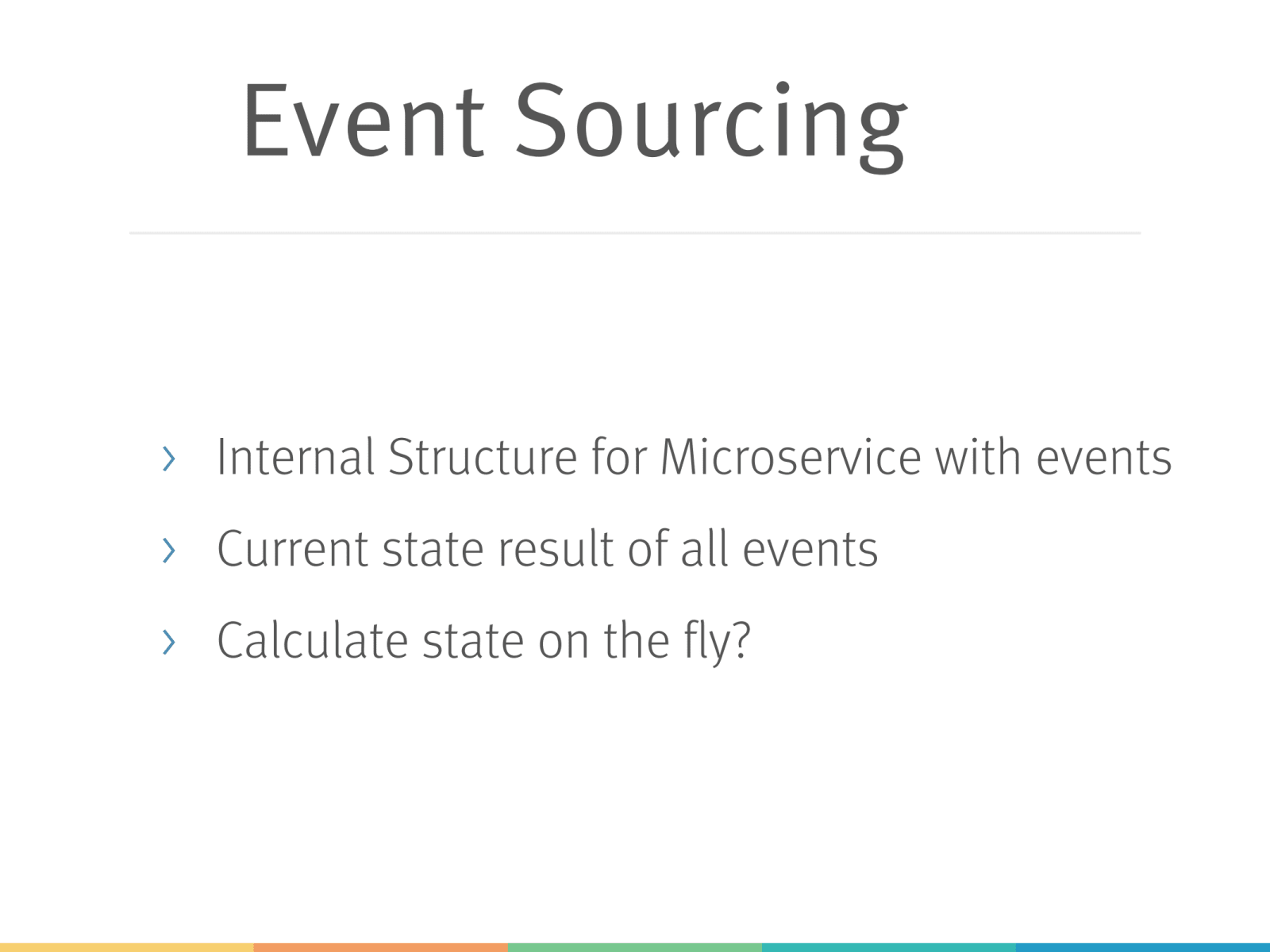 Event Sourcing

› Internal Structure for Microservice with events

› Current state result of all events

› Calculate state on the fly?